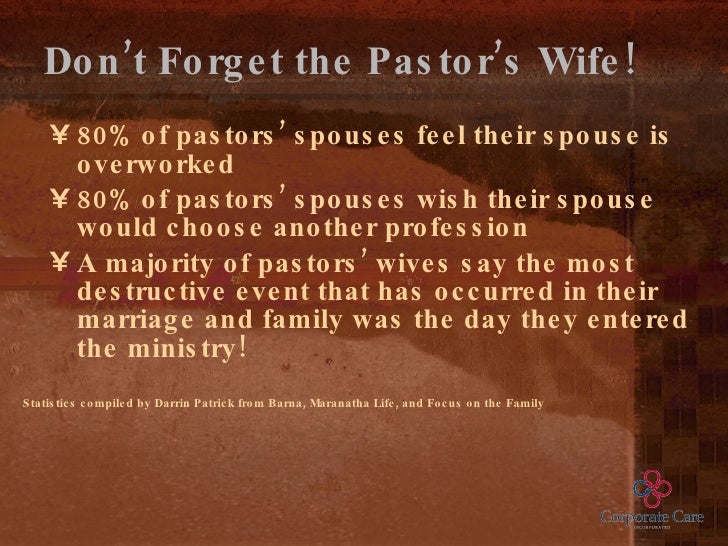 Don't Forget the Pastor's Wife!

¥ 80% of pastors' spouses feel their spouse is overworked

¥ 80% of pastors' spouses wish their spouse would choose another profession

¥ A majority of pastors' wives say the most destructive event that has occurred in their marriage and family was the day they entered the ministry!

Statistics compiled by Darrin Patrick from Barna, Maranatha Life, and Focus on the Family

Corporate Care
INCORPORATED